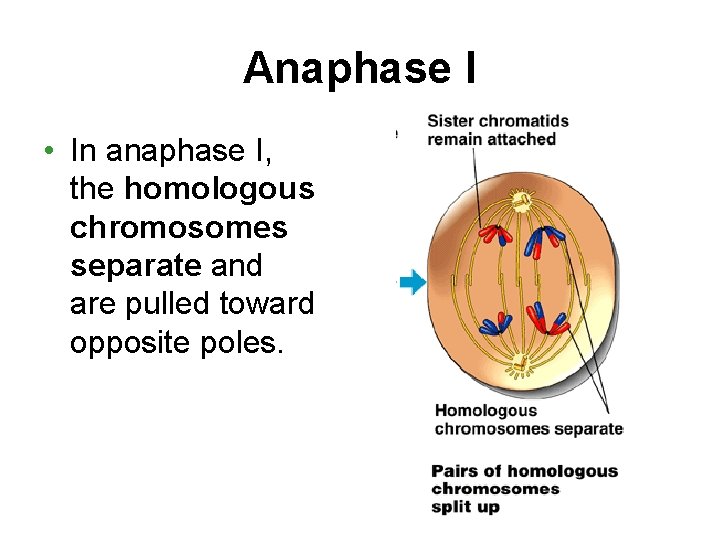 Anaphase I

• In anaphase I, the homologous chromosomes separate and are pulled toward opposite poles.

Sister chromatids remain attached

Homologous chromosomes separate

Pairs of homologous chromosomes split up